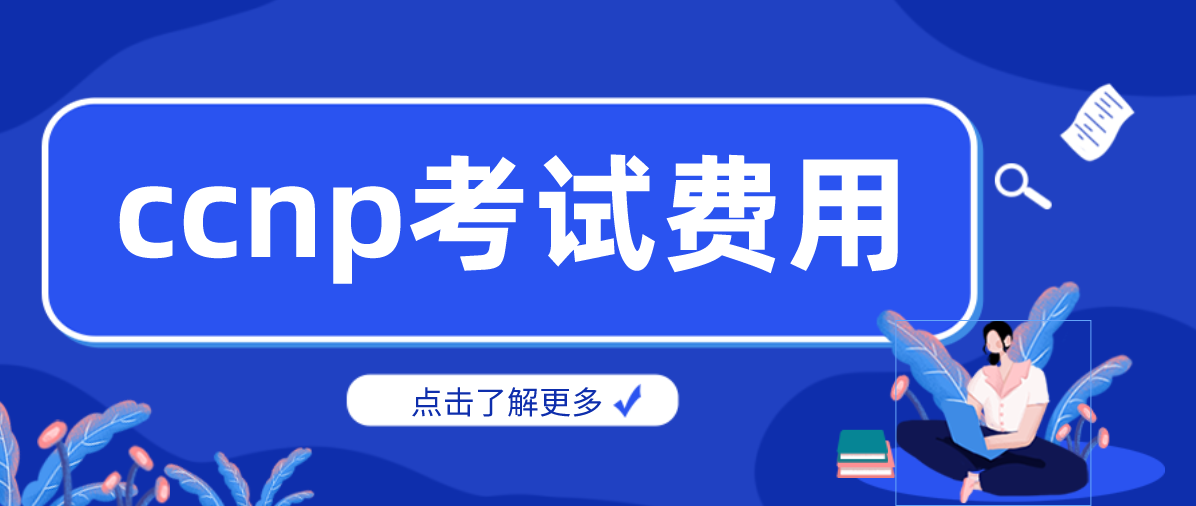 ccnp考试费用

点击了解更多